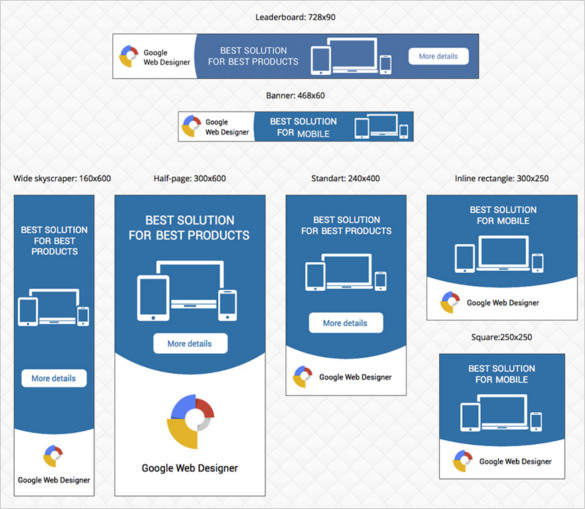 Leaderboard: 728x90

Google Web Designer

BEST SOLUTION FOR BEST PRODUCTS

More details

Banner: 468x60

Google Web Designer

BEST SOLUTION FOR MOBILE

Wide skyscraper: 160x600

BEST SOLUTION FOR BEST PRODUCTS

More details

Google Web Designer

Half-page: 300x600

BEST SOLUTION FOR BEST PRODUCTS

More details

Google Web Designer

Standart: 240x400

BEST SOLUTION FOR BEST PRODUCTS

More details

Google Web Designer

Inline rectangle: 300x250

BEST SOLUTION FOR MOBILE

Google Web Designer

Square:250x250

BEST SOLUTION FOR MOBILE

Google Web Designer